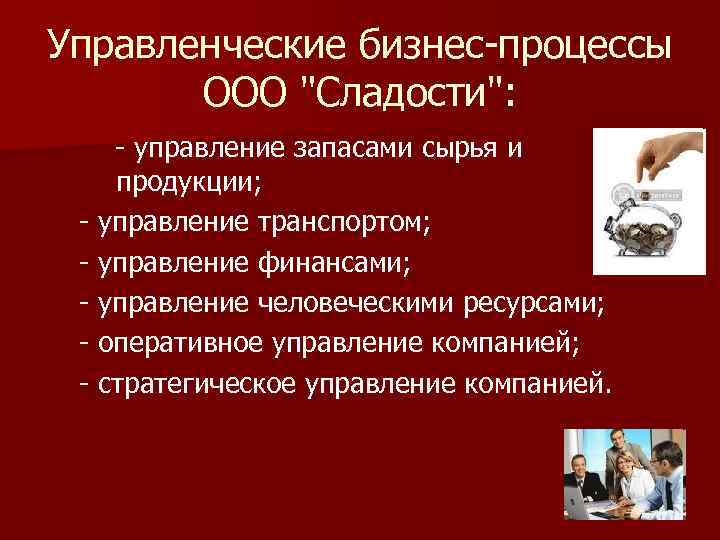 Управленческие бизнес-процессы ООО "Сладости":

- управление запасами сырья и продукции;
- управление транспортом;
- управление финансами;
- управление человеческими ресурсами;
- оперативное управление компанией;
- стратегическое управление компанией.